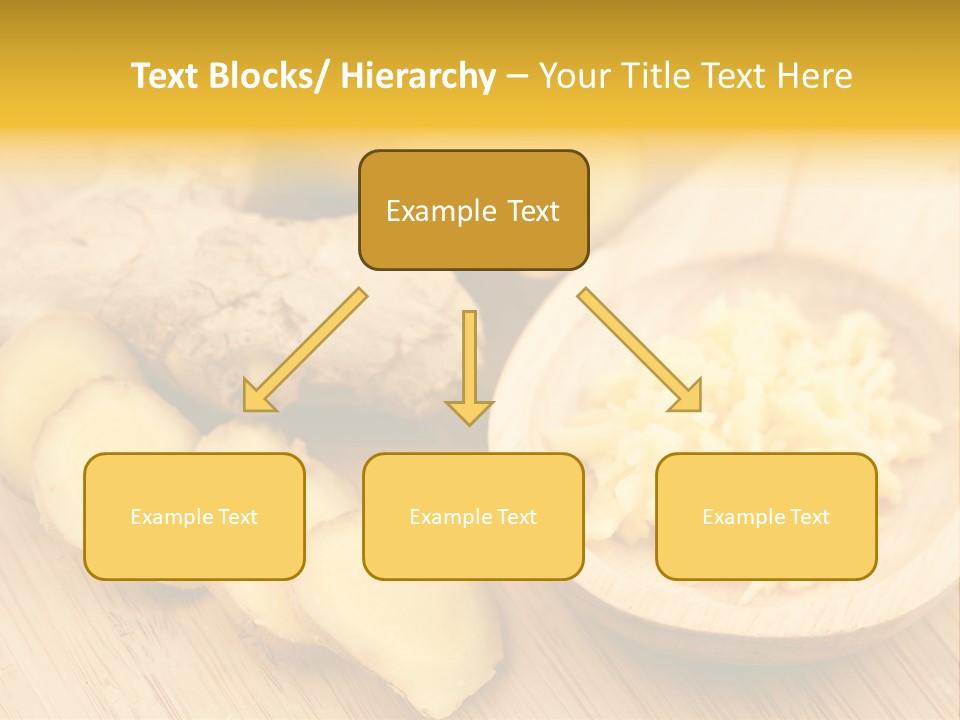 Text Blocks/ Hierarchy – Your Title Text Here

Example Text

Example Text

Example Text

Example Text